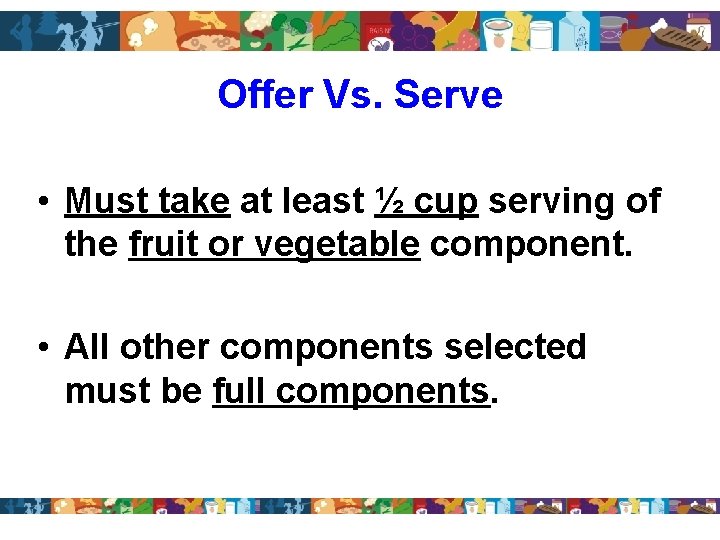 Offer Vs. Serve

• Must take at least ½ cup serving of the fruit or vegetable component.

• All other components selected must be full components.